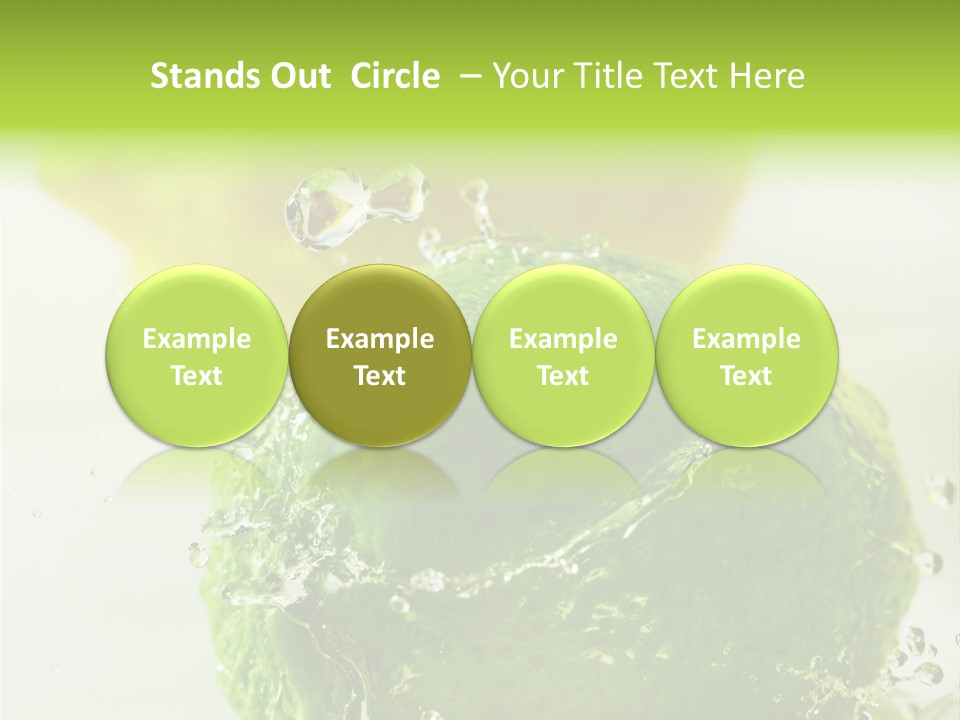 Stands Out Circle – Your Title Text Here

Example Text

Example Text

Example Text

Example Text